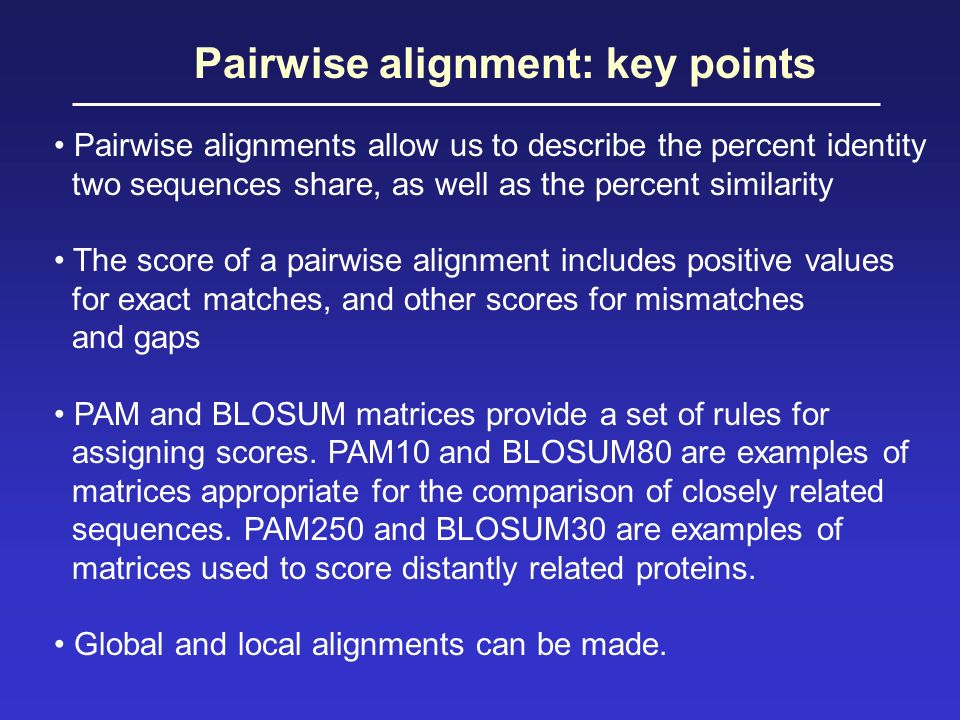 Pairwise alignment: key points

• Pairwise alignments allow us to describe the percent identity two sequences share, as well as the percent similarity

• The score of a pairwise alignment includes positive values for exact matches, and other scores for mismatches and gaps

• PAM and BLOSUM matrices provide a set of rules for assigning scores. PAM10 and BLOSUM80 are examples of matrices appropriate for the comparison of closely related sequences. PAM250 and BLOSUM30 are examples of matrices used to score distantly related proteins.

• Global and local alignments can be made.